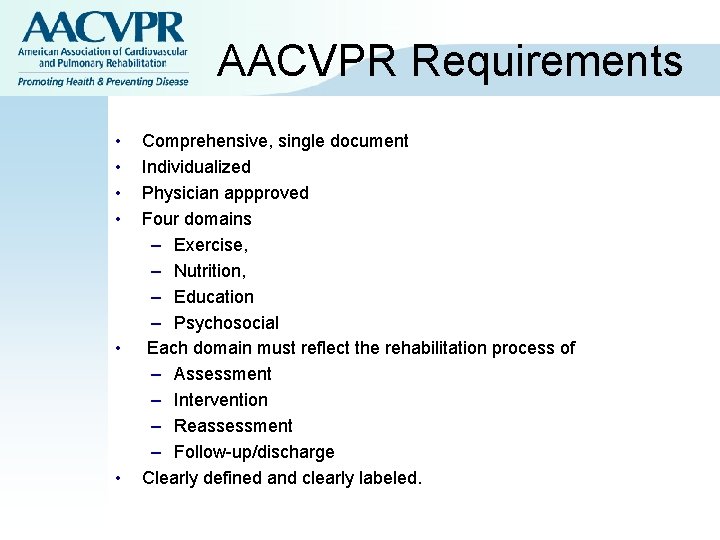 AACVPR
American Association of Cardiovascular and Pulmonary Rehabilitation
Promoting Health & Preventing Disease

AACVPR Requirements

• Comprehensive, single document
• Individualized
• Physician appproved
• Four domains
– Exercise,
– Nutrition,
– Education
– Psychosocial
• Each domain must reflect the rehabilitation process of
– Assessment
– Intervention
– Reassessment
– Follow-up/discharge
• Clearly defined and clearly labeled.